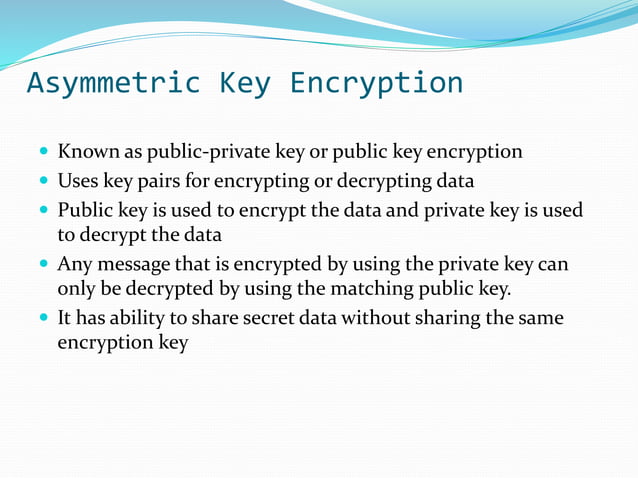 Asymmetric Key Encryption

- Known as public-private key or public key encryption
- Uses key pairs for encrypting or decrypting data
- Public key is used to encrypt the data and private key is used to decrypt the data
- Any message that is encrypted by using the private key can only be decrypted by using the matching public key.
- It has ability to share secret data without sharing the same encryption key